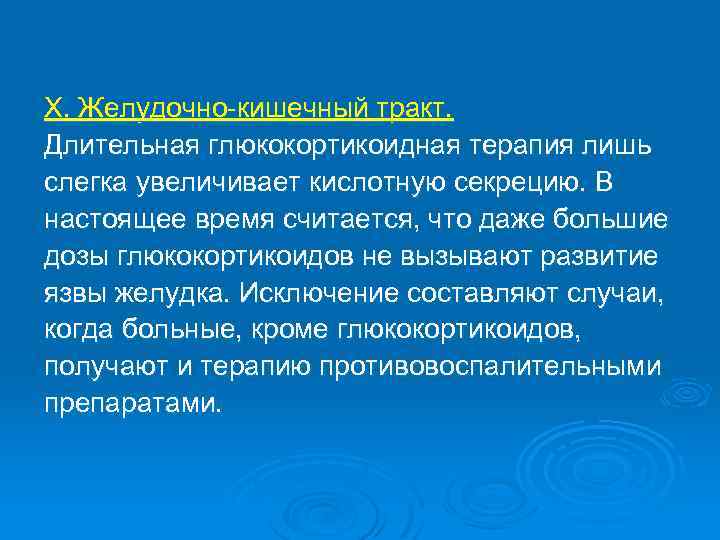 X. Желудочно-кишечный тракт.
Длительная глюкокортикоидная терапия лишь слегка увеличивает кислотную секрецию. В настоящее время считается, что даже большие дозы глюкокортикоидов не вызывают развитие язвы желудка. Исключение составляют случаи, когда больные, кроме глюкокортикоидов, получают и терапию противовоспалительными препаратами.